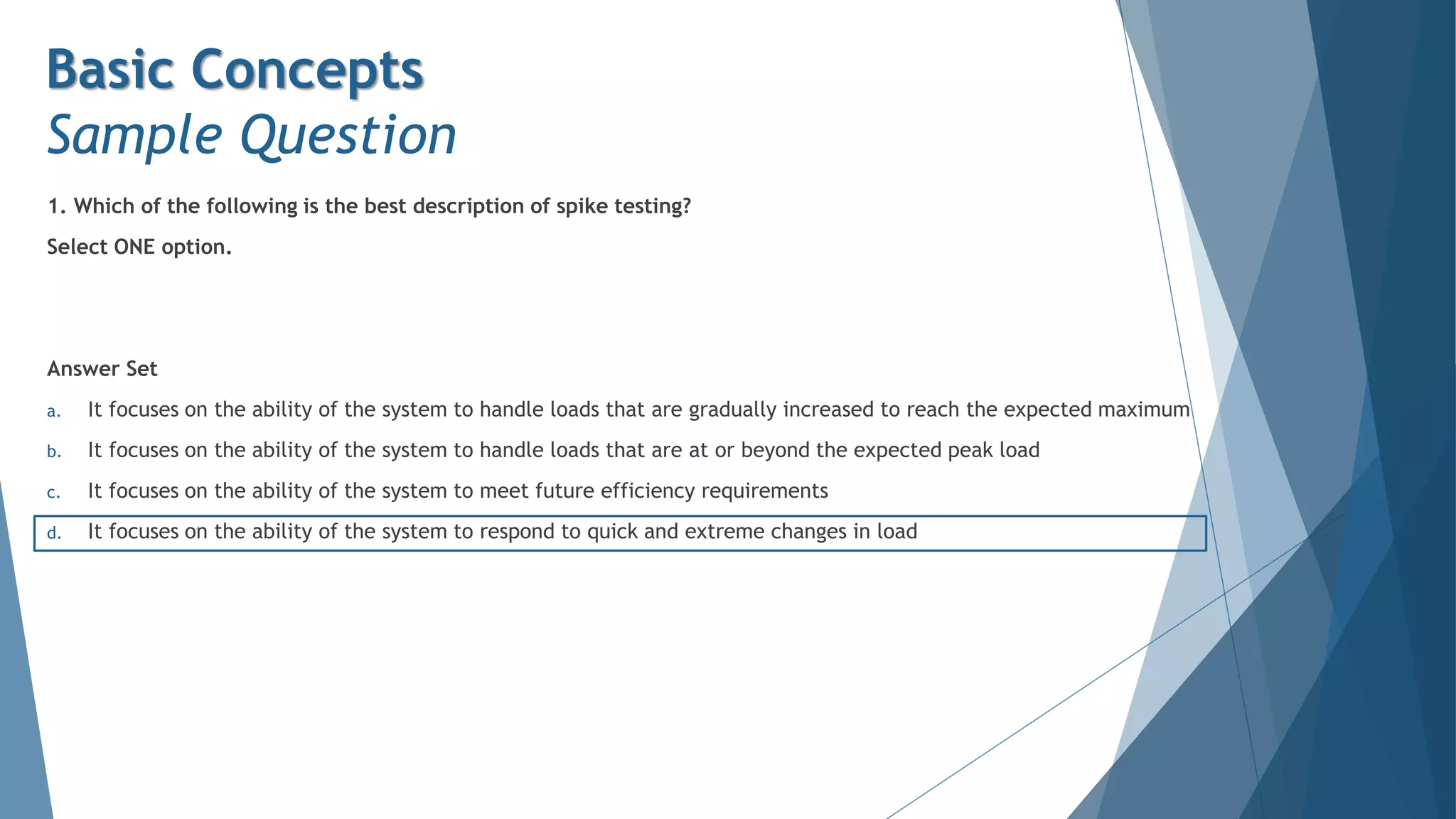 Basic Concepts
Sample Question

1. Which of the following is the best description of spike testing?

Select ONE option.

Answer Set

a. It focuses on the ability of the system to handle loads that are gradually increased to reach the expected maximum

b. It focuses on the ability of the system to handle loads that are at or beyond the expected peak load

c. It focuses on the ability of the system to meet future efficiency requirements

d. It focuses on the ability of the system to respond to quick and extreme changes in load